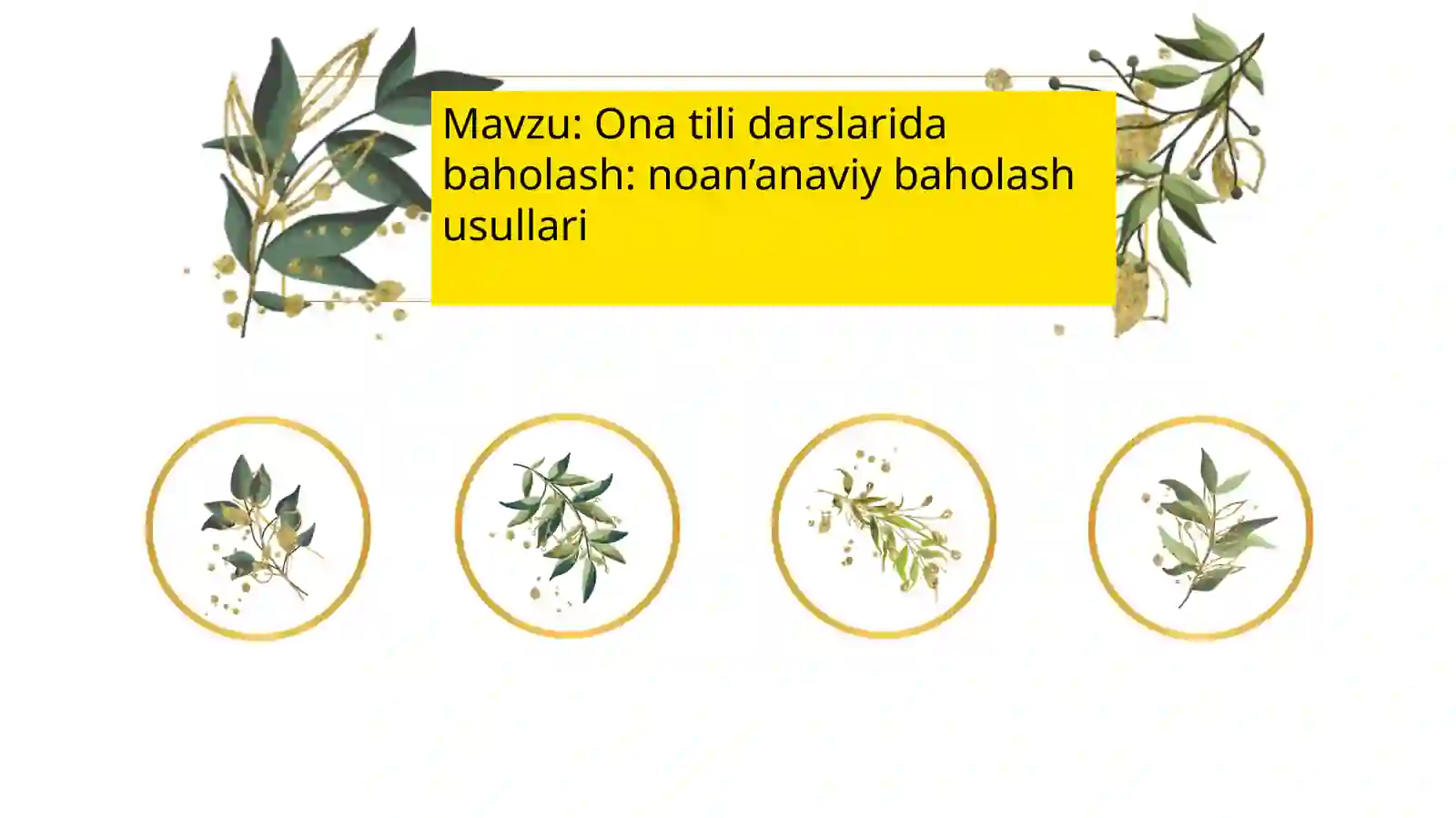 Mavzu: Ona tili darslarida baholash: noan’anaviy baholash usullari